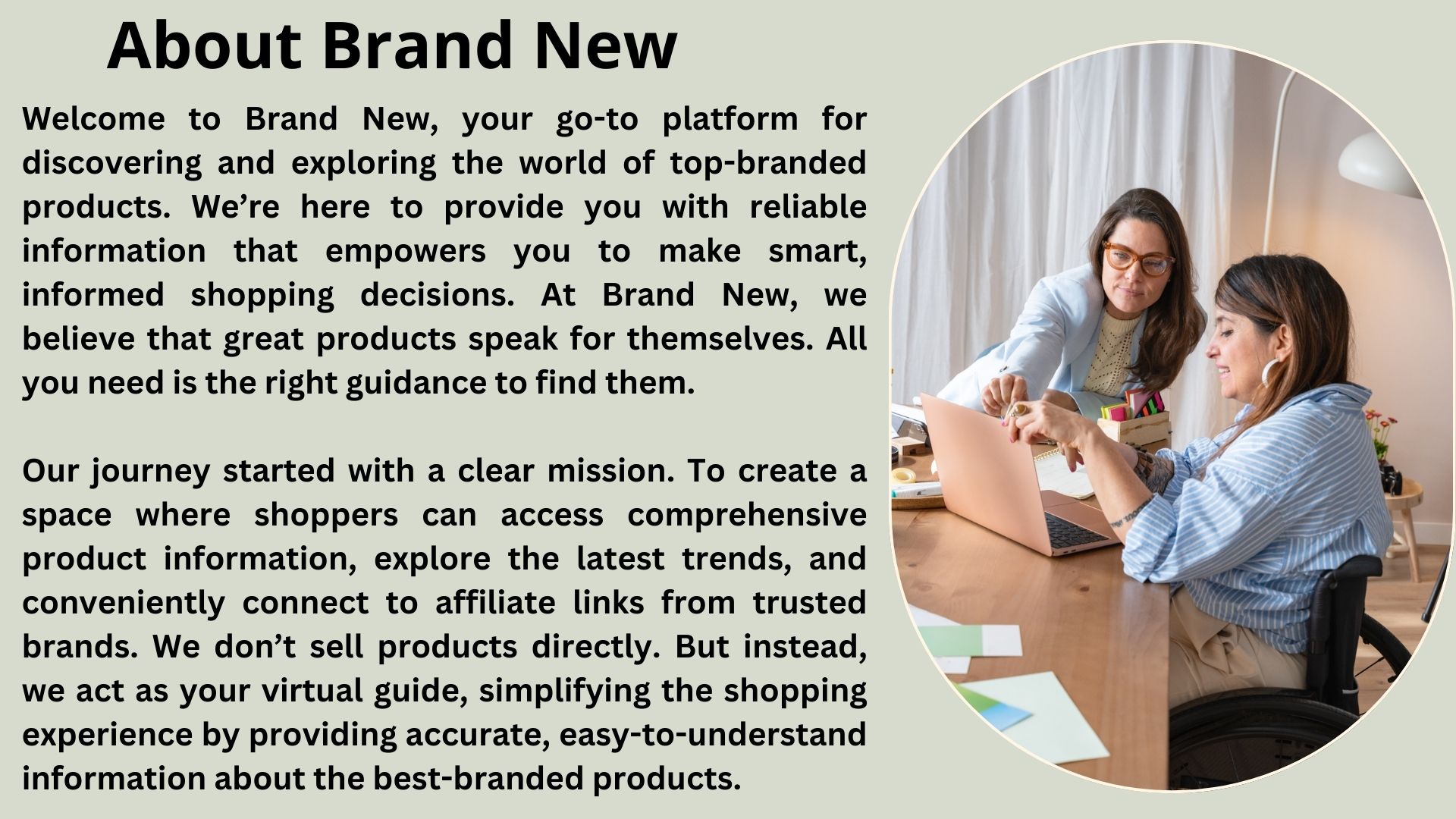 About Brand New

Welcome to Brand New, your go-to platform for discovering and exploring the world of top-branded products. We’re here to provide you with reliable information that empowers you to make smart, informed shopping decisions. At Brand New, we believe that great products speak for themselves. All you need is the right guidance to find them.

Our journey started with a clear mission. To create a space where shoppers can access comprehensive product information, explore the latest trends, and conveniently connect to affiliate links from trusted brands. We don’t sell products directly. But instead, we act as your virtual guide, simplifying the shopping experience by providing accurate, easy-to-understand information about the best-branded products.